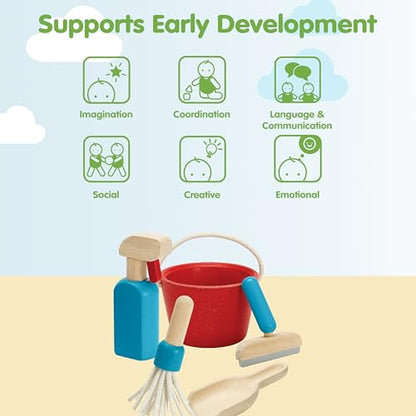 Supports Early Development

Imagination

Coordination

Language & Communication

Social

Creative

Emotional